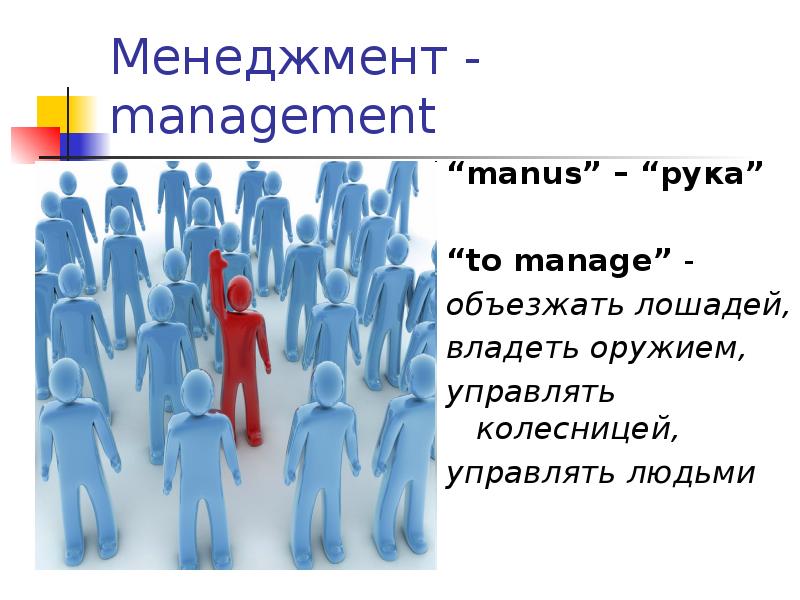 Менеджмент - management

“manus” – “рука”

“to manage” - объезжать лошадей, владеть оружием, управлять колесницей, управлять людьми